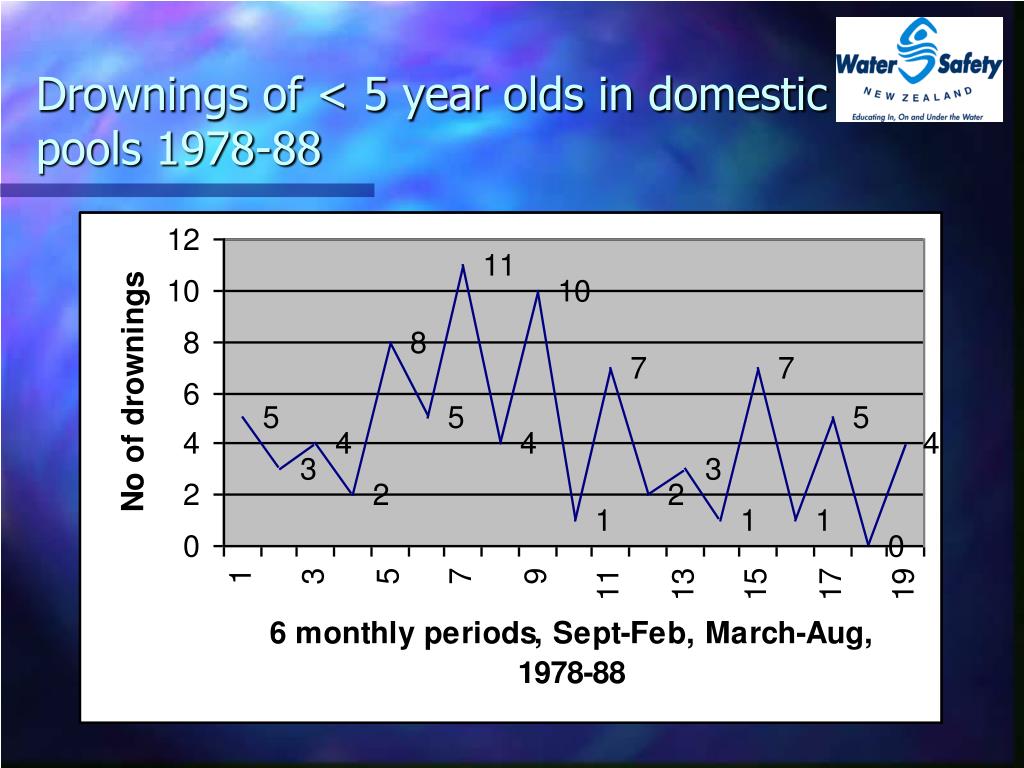 Drownings of < 5 year olds in domestic pools 1978-88

Water Safety
NEW ZEALAND
Educating In, On and Under the Water

No of drownings

12
10
8
6
4
2
0

5
3
4
2
8
5
11
4
10
1
7
2
3
1
7
1
5
0
4

1
3
5
7
9
11
13
15
17
19

6 monthly periods, Sept-Feb, March-Aug, 1978-88